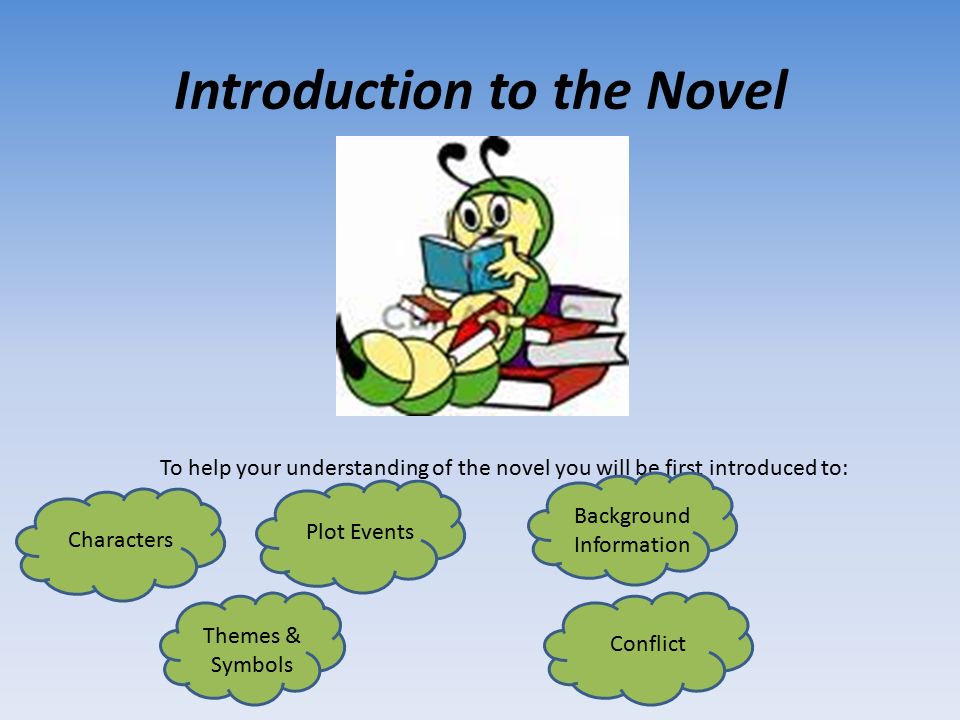 Introduction to the Novel

To help your understanding of the novel you will be first introduced to:

Characters

Plot Events

Background Information

Themes & Symbols

Conflict